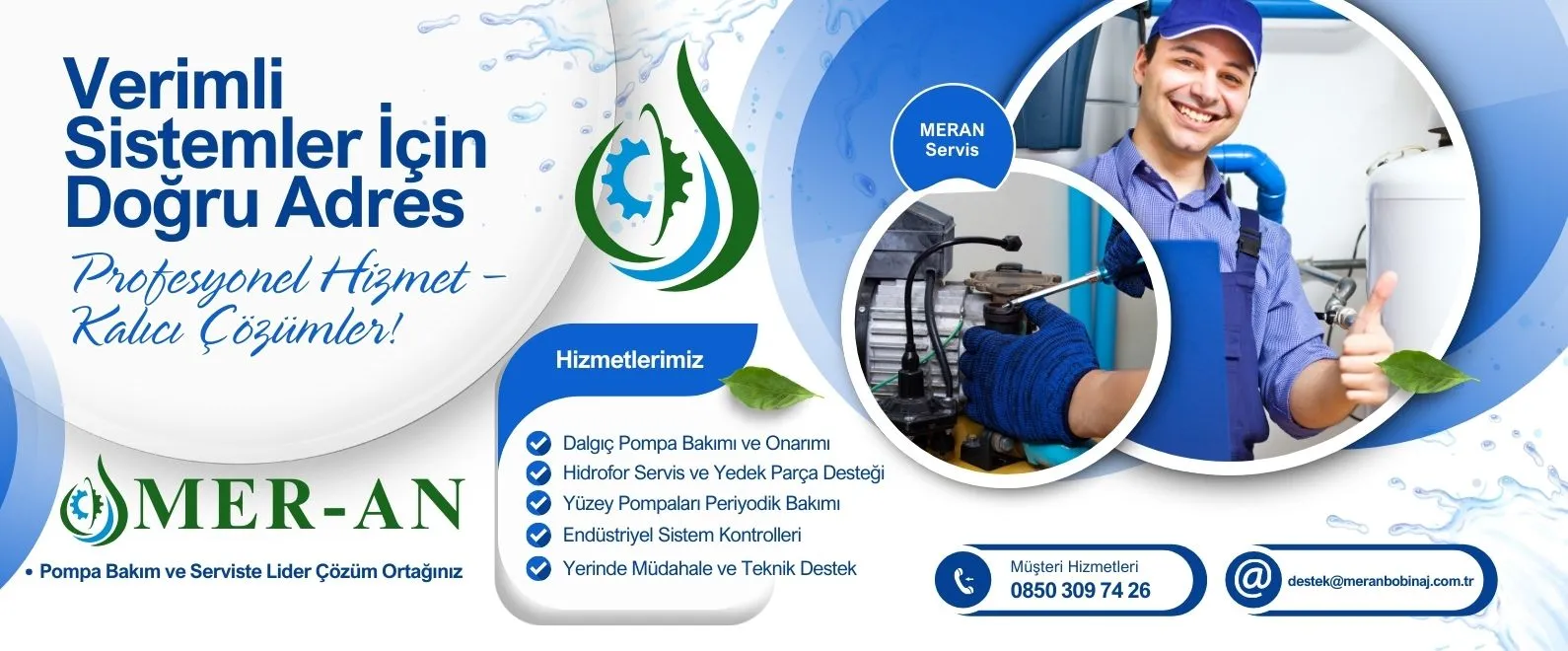 Verimli Sistemler İçin Doğru Adres

Profesyonel Hizmet – Kalıcı Çözümler!

MER-AN

• Pompa Bakım ve Serviste Lider Çözüm Ortağınız

Hizmetlerimiz

Dalgıç Pompa Bakımı ve Onarımı
Hidrofor Servis ve Yedek Parça Desteği
Yüzey Pompaları Periyodik Bakımı
Endüstriyel Sistem Kontrolleri
Yerinde Müdahale ve Teknik Destek

MERAN Servis

Müşteri Hizmetleri
0850 309 74 26

destek@meranbobinaj.com.tr